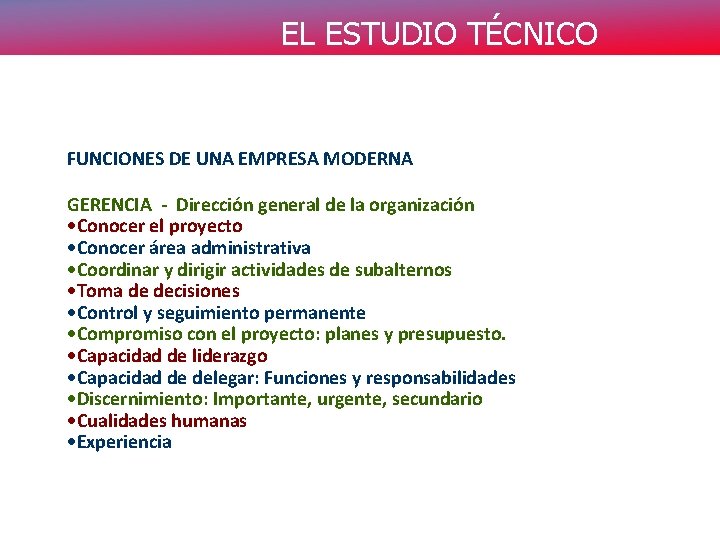 EL ESTUDIO TÉCNICO

FUNCIONES DE UNA EMPRESA MODERNA

GERENCIA - Dirección general de la organización
•Conocer el proyecto
•Conocer área administrativa
•Coordinar y dirigir actividades de subalternos
•Toma de decisiones
•Control y seguimiento permanente
•Compromiso con el proyecto: planes y presupuesto.
•Capacidad de liderazgo
•Capacidad de delegar: Funciones y responsabilidades
•Discernimiento: Importante, urgente, secundario
•Cualidades humanas
•Experiencia